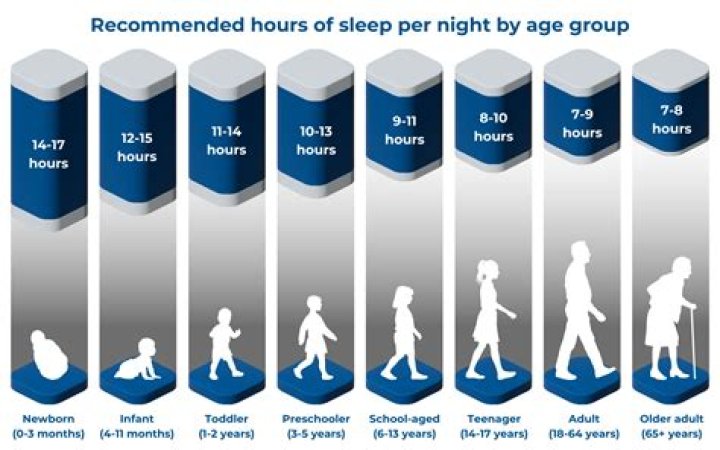 Recommended hours of sleep per night by age group

14-17 hours

12-15 hours

11-14 hours

10-13 hours

9-11 hours

8-10 hours

7-9 hours

7-8 hours

Newborn (0-3 months)

Infant (4-11 months)

Toddler (1-2 years)

Preschooler (3-5 years)

School-aged (6-13 years)

Teenager (14-17 years)

Adult (18-64 years)

Older adult (65+ years)